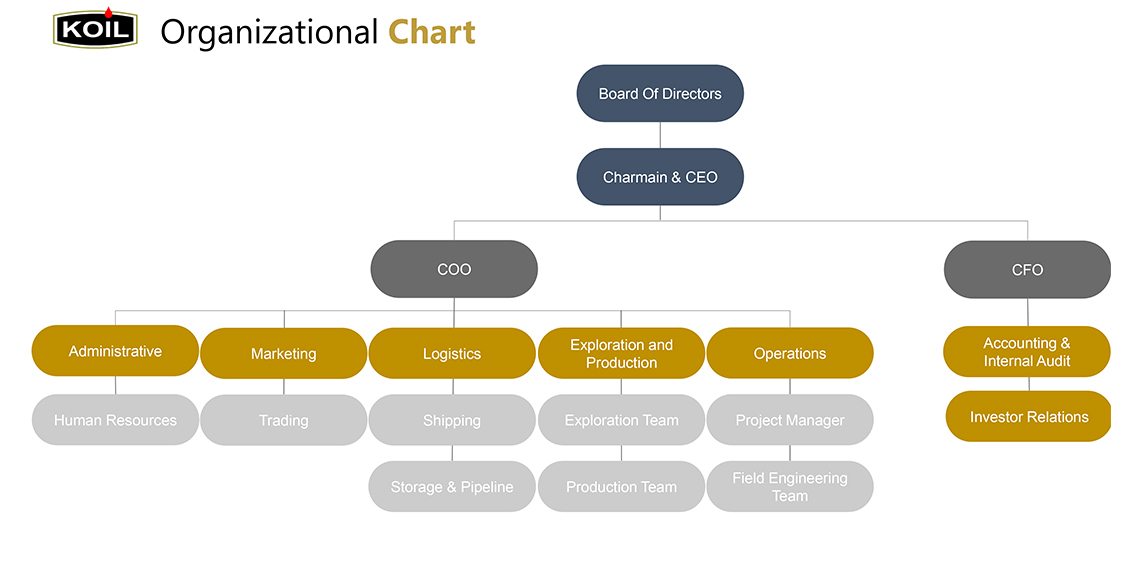 KOIL Organizational Chart

Board Of Directors

Charmain & CEO

COO

CFO

Administrative

Marketing

Logistics

Exploration and Production

Operations

Accounting & Internal Audit

Investor Relations

Human Resources

Trading

Shipping

Exploration Team

Project Manager

Storage & Pipeline

Production Team

Field Engineering Team